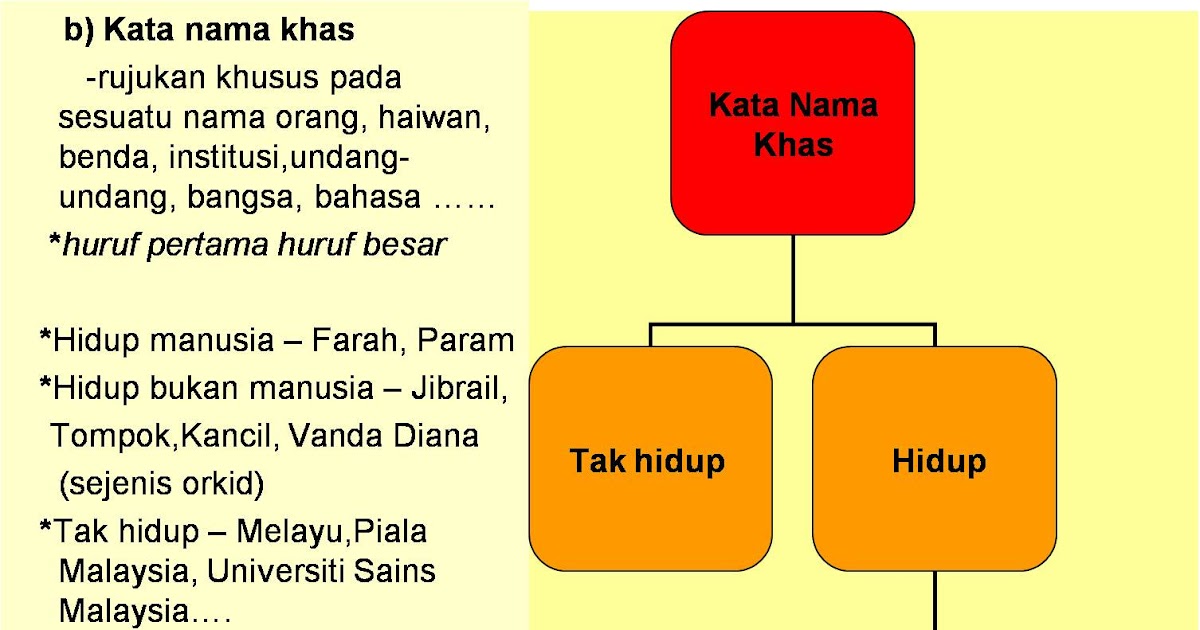 b) Kata nama khas

-rujukan khusus pada sesuatu nama orang, haiwan, benda, institusi,undang-undang, bangsa, bahasa ……

*huruf pertama huruf besar

*Hidup manusia – Farah, Param

*Hidup bukan manusia – Jibrail, Tompok,Kancil, Vanda Diana (sejenis orkid)

*Tak hidup – Melayu,Piala Malaysia, Universiti Sains Malaysia….

Kata Nama Khas

Tak hidup

Hidup